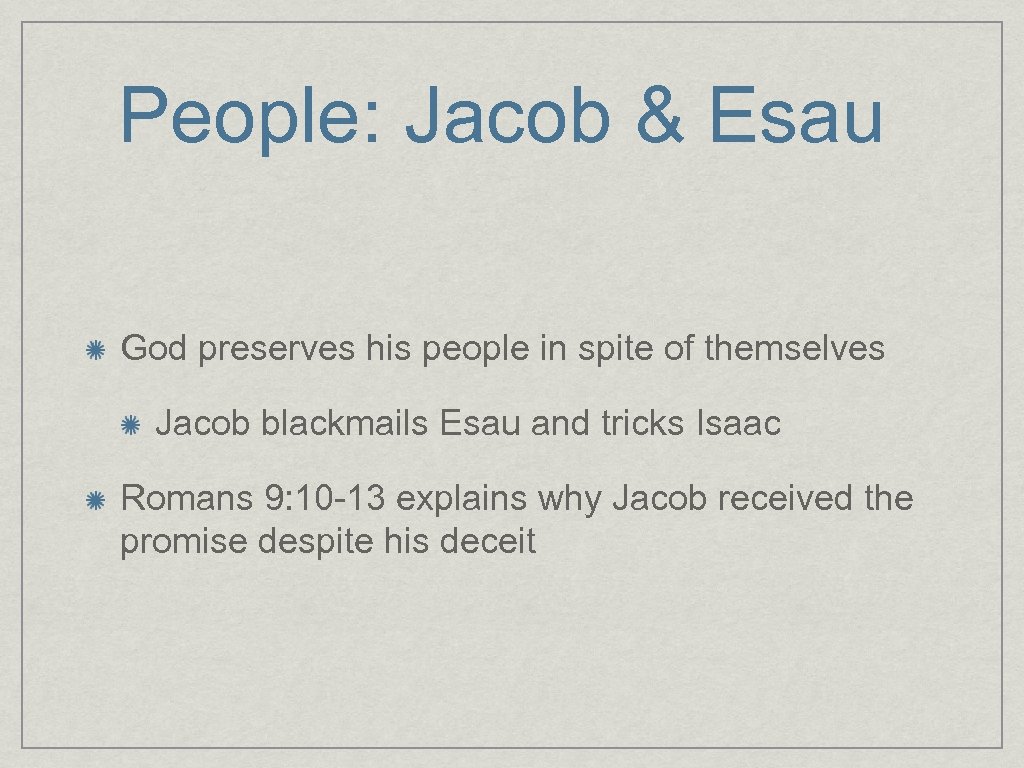 People: Jacob & Esau

God preserves his people in spite of themselves

Jacob blackmails Esau and tricks Isaac

Romans 9: 10-13 explains why Jacob received the promise despite his deceit